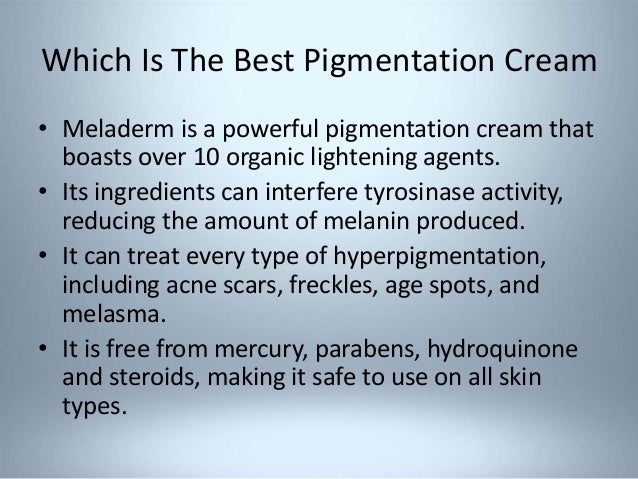 Which Is The Best Pigmentation Cream

• Meladerm is a powerful pigmentation cream that boasts over 10 organic lightening agents.
• Its ingredients can interfere tyrosinase activity, reducing the amount of melanin produced.
• It can treat every type of hyperpigmentation, including acne scars, freckles, age spots, and melasma.
• It is free from mercury, parabens, hydroquinone and steroids, making it safe to use on all skin types.